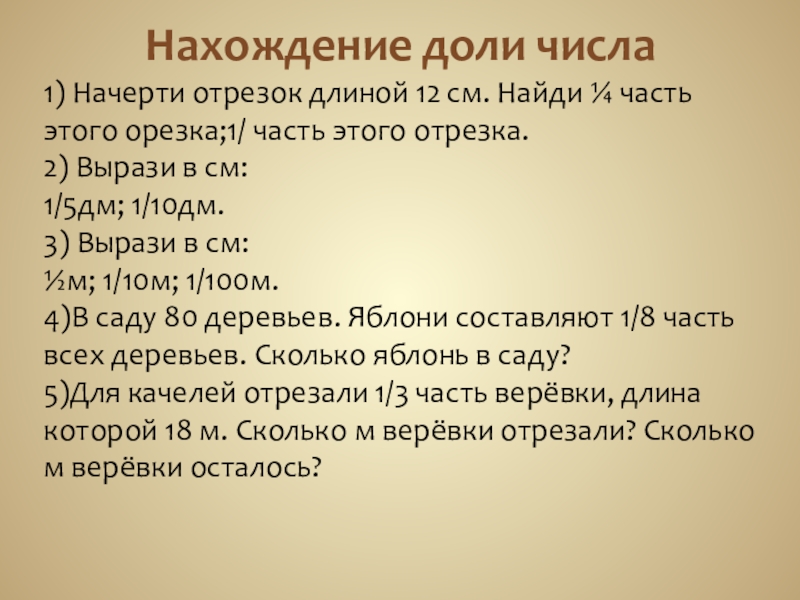 Нахождение доли числа

1) Начерти отрезок длиной 12 см. Найди ¼ часть этого орезка;1/ часть этого отрезка.
2) Вырази в см:
1/5дм; 1/10дм.
3) Вырази в см:
½м; 1/10м; 1/100м.
4)В саду 80 деревьев. Яблони составляют 1/8 часть всех деревьев. Сколько яблонь в саду?
5)Для качелей отрезали 1/3 часть верёвки, длина которой 18 м. Сколько м верёвки отрезали? Сколько м верёвки осталось?